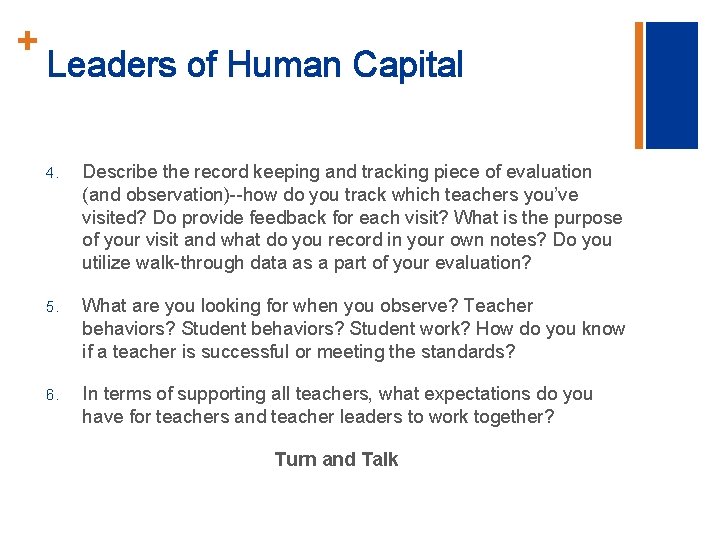 + Leaders of Human Capital

4. Describe the record keeping and tracking piece of evaluation (and observation)--how do you track which teachers you've visited? Do provide feedback for each visit? What is the purpose of your visit and what do you record in your own notes? Do you utilize walk-through data as a part of your evaluation?

5. What are you looking for when you observe? Teacher behaviors? Student behaviors? Student work? How do you know if a teacher is successful or meeting the standards?

6. In terms of supporting all teachers, what expectations do you have for teachers and teacher leaders to work together?

Turn and Talk